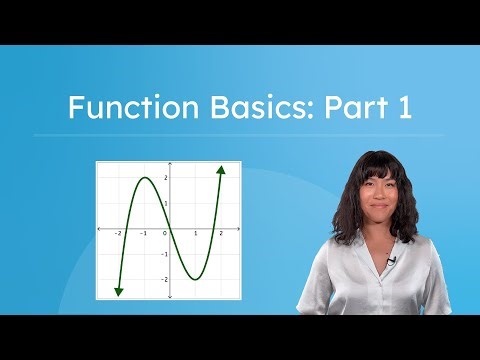 Function Basics: Part 1

2
1
-2
-1
0
1
2
-1
-2